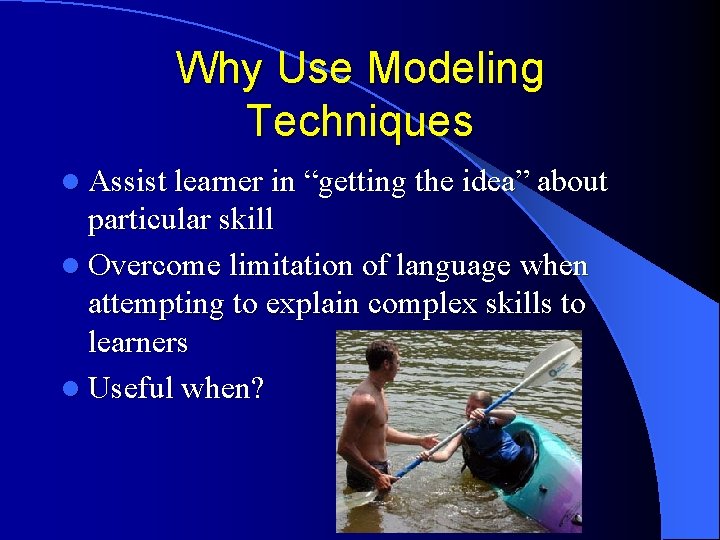 Why Use Modeling Techniques

- Assist learner in “getting the idea” about particular skill
- Overcome limitation of language when attempting to explain complex skills to learners
- Useful when?